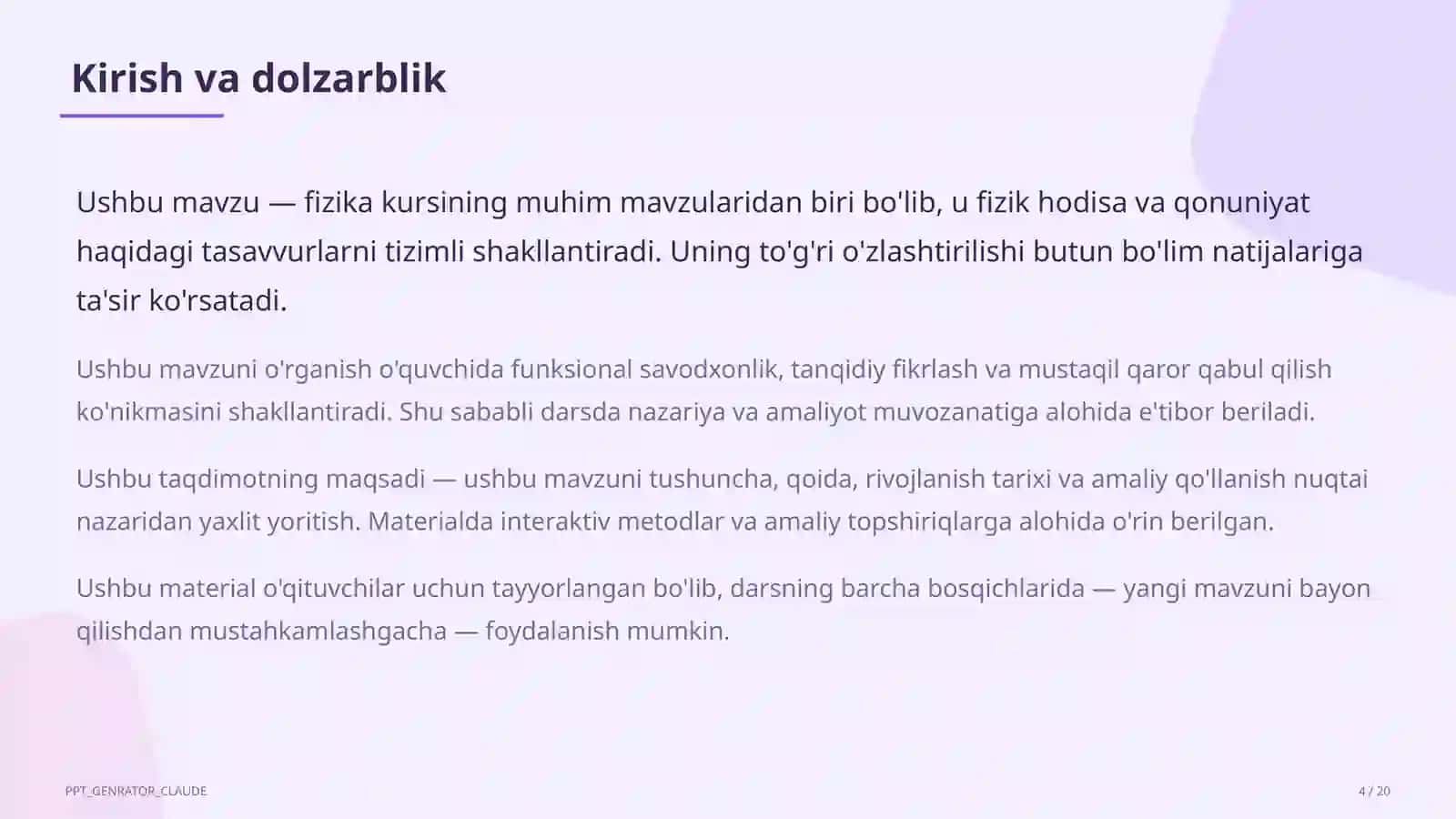 Kirish va dolzarblik

Ushbu mavzu — fizika kursining muhim mavzularidan biri bo'lib, u fizik hodisa va qonuniyat haqidagi tasavvurlarni tizimli shakllantiradi. Uning to'g'ri o'zlashtirilishi butun bo'lim natijalariga ta'sir ko'rsatadi.

Ushbu mavzuni o'rganish o'quvchida funksional savodxonlik, tanqidiy fikrlash va mustaqil qaror qabul qilish ko'nikmasini shakllantiradi. Shu sababli darsda nazariya va amaliyot muvozanatiga alohida e'tibor beriladi.

Ushbu taqdimotning maqsadi — ushbu mavzuni tushuncha, qoida, rivojlanish tarixi va amaliy qo'llanish nuqtai nazaridan yaxlit yoritish. Materialda interaktiv metodlar va amaliy topshiriqlarga alohida o'rin berilgan.

Ushbu material o'qituvchilar uchun tayyorlangan bo'lib, darsning barcha bosqichlarida — yangi mavzuni bayon qilishdan mustahkamlashgacha — foydalanish mumkin.

PPT_GENRATOR_CLAUDE

4 / 20